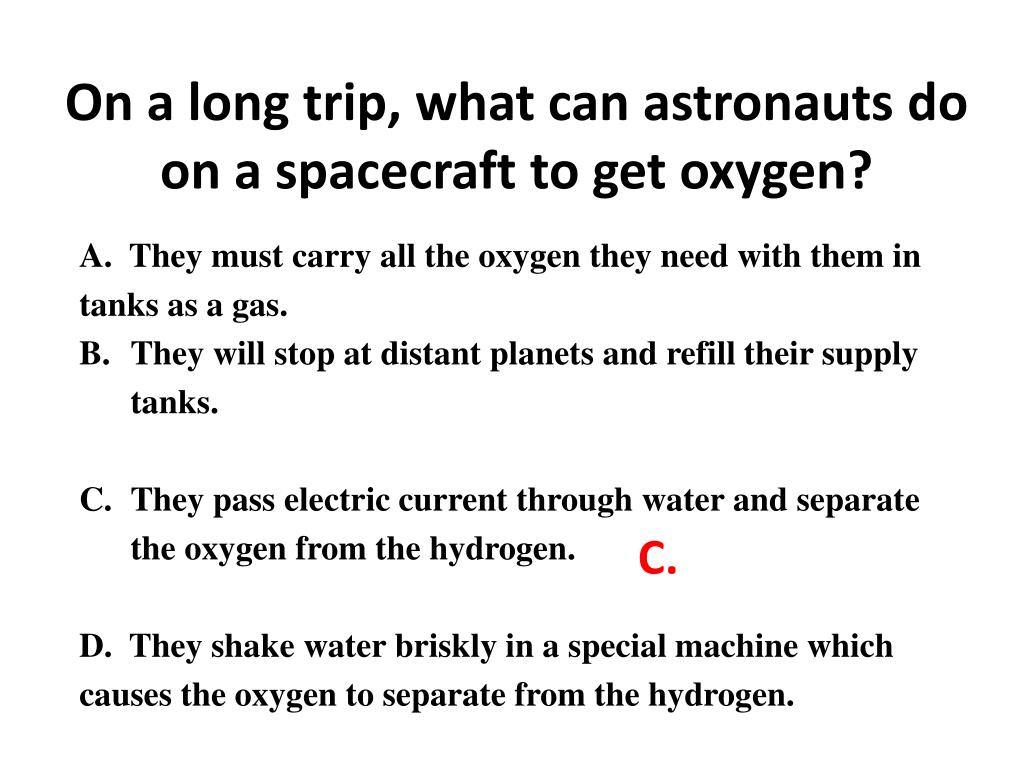 On a long trip, what can astronauts do on a spacecraft to get oxygen?

A. They must carry all the oxygen they need with them in tanks as a gas.
B. They will stop at distant planets and refill their supply tanks.

C. They pass electric current through water and separate the oxygen from the hydrogen.

C.

D. They shake water briskly in a special machine which causes the oxygen to separate from the hydrogen.